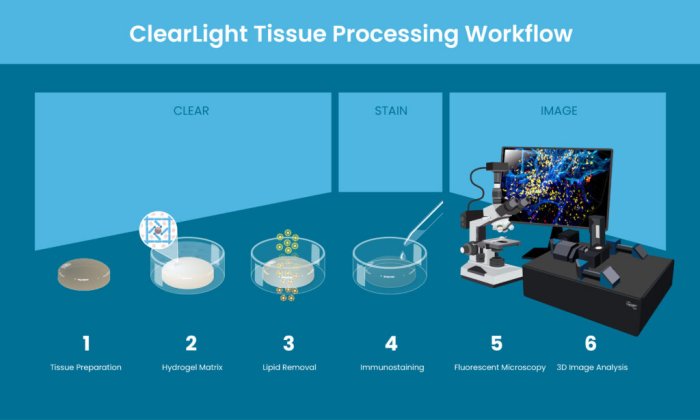 ClearLight Tissue Processing Workflow

CLEAR

STAIN

IMAGE

1
Tissue Preparation

2
Hydrogel Matrix

3
Lipid Removal

4
Immunostaining

5
Fluorescent Microscopy

6
3D Image Analysis